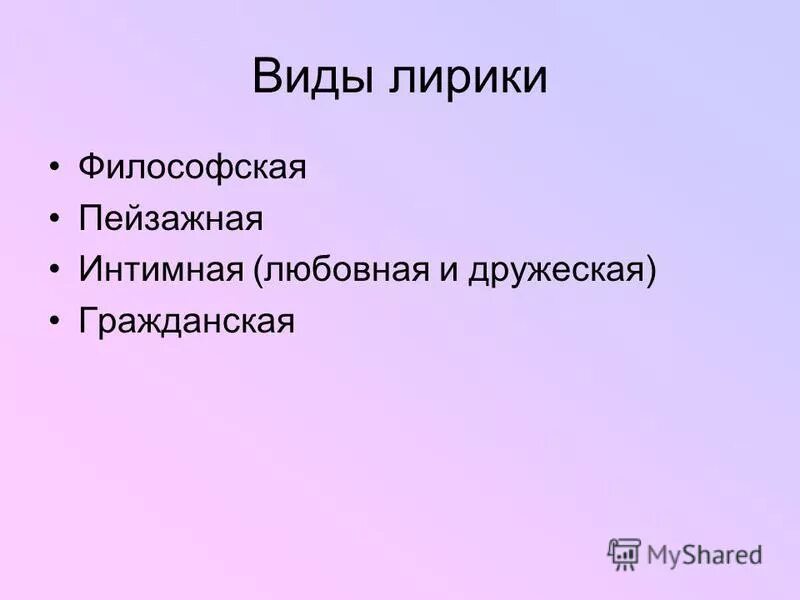 Виды лирики

• Философская
• Пейзажная
• Интимная (любовная и дружеская)
• Гражданская

MyShared